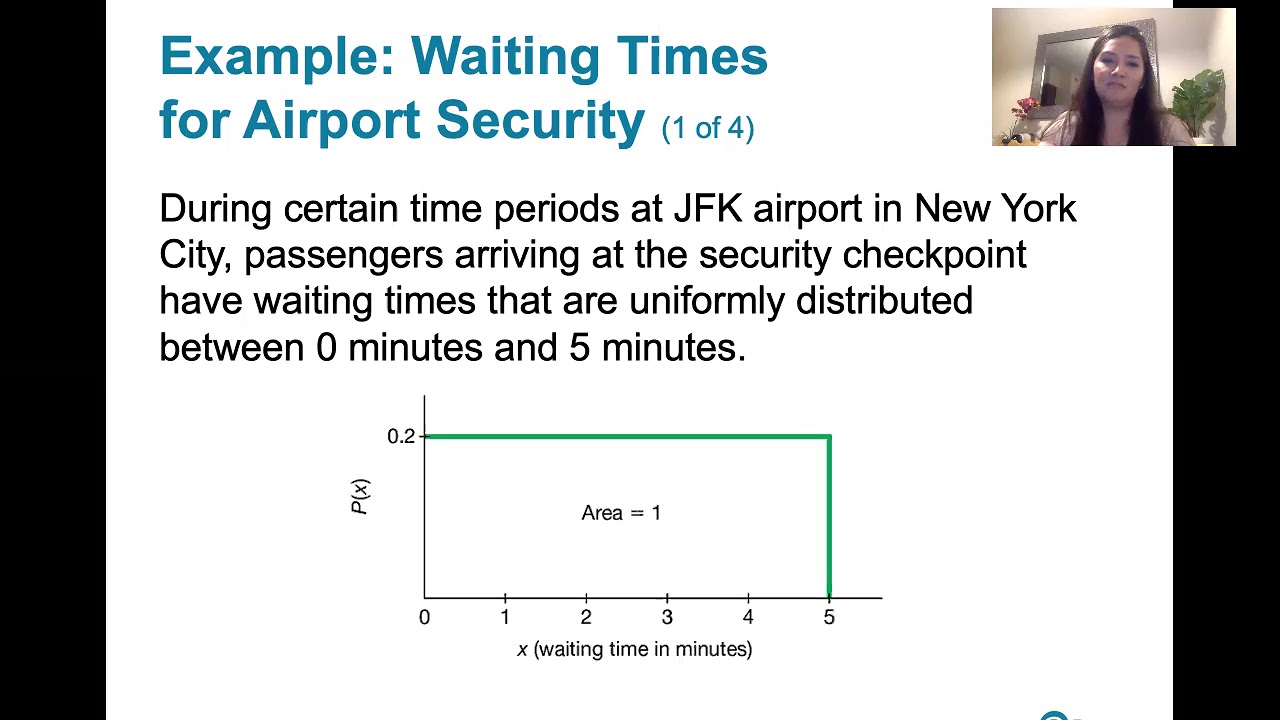 Example: Waiting Times for Airport Security (1 of 4)

During certain time periods at JFK airport in New York City, passengers arriving at the security checkpoint have waiting times that are uniformly distributed between 0 minutes and 5 minutes.

0.2

$P(x)$

Area = 1

0 1 2 3 4 5

$x$ (waiting time in minutes)